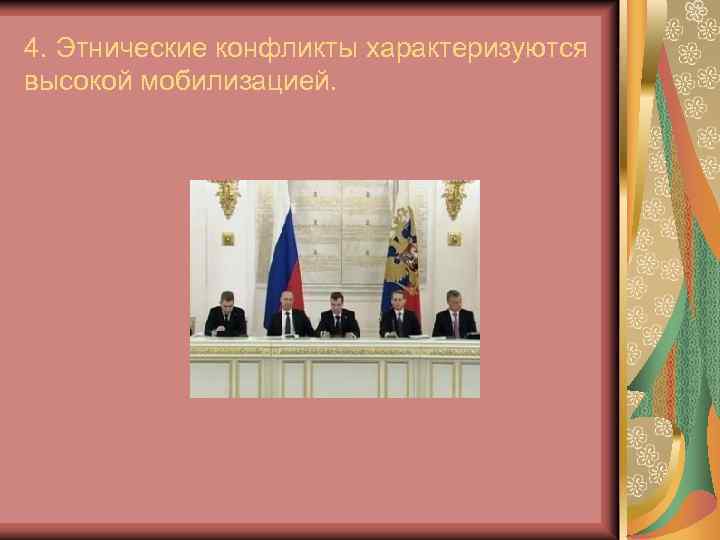 4. Этнические конфликты характеризуются высокой мобилизацией.